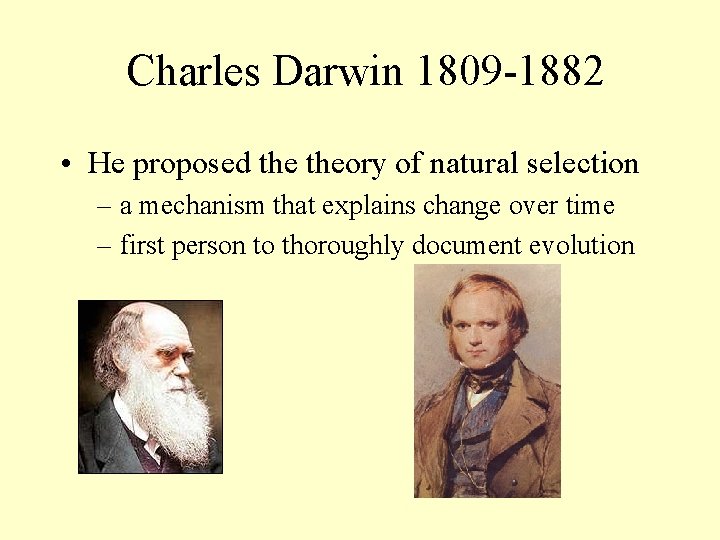 Charles Darwin 1809-1882

• He proposed the theory of natural selection
– a mechanism that explains change over time
– first person to thoroughly document evolution